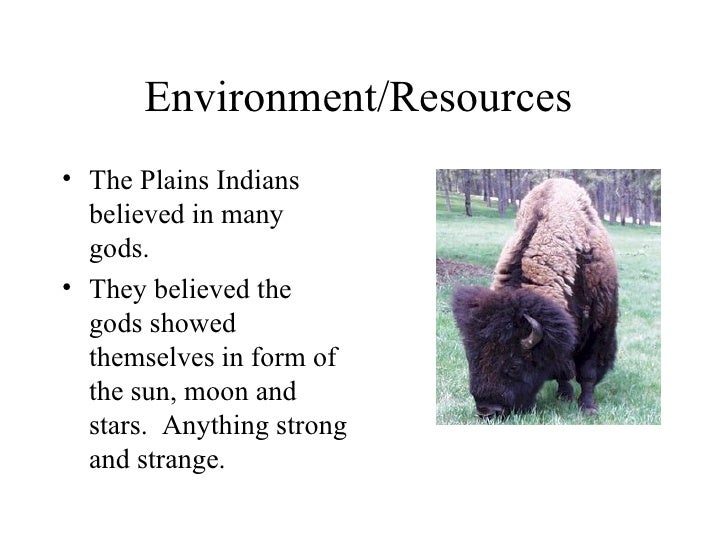 Environment/Resources

• The Plains Indians believed in many gods.
• They believed the gods showed themselves in form of the sun, moon and stars. Anything strong and strange.